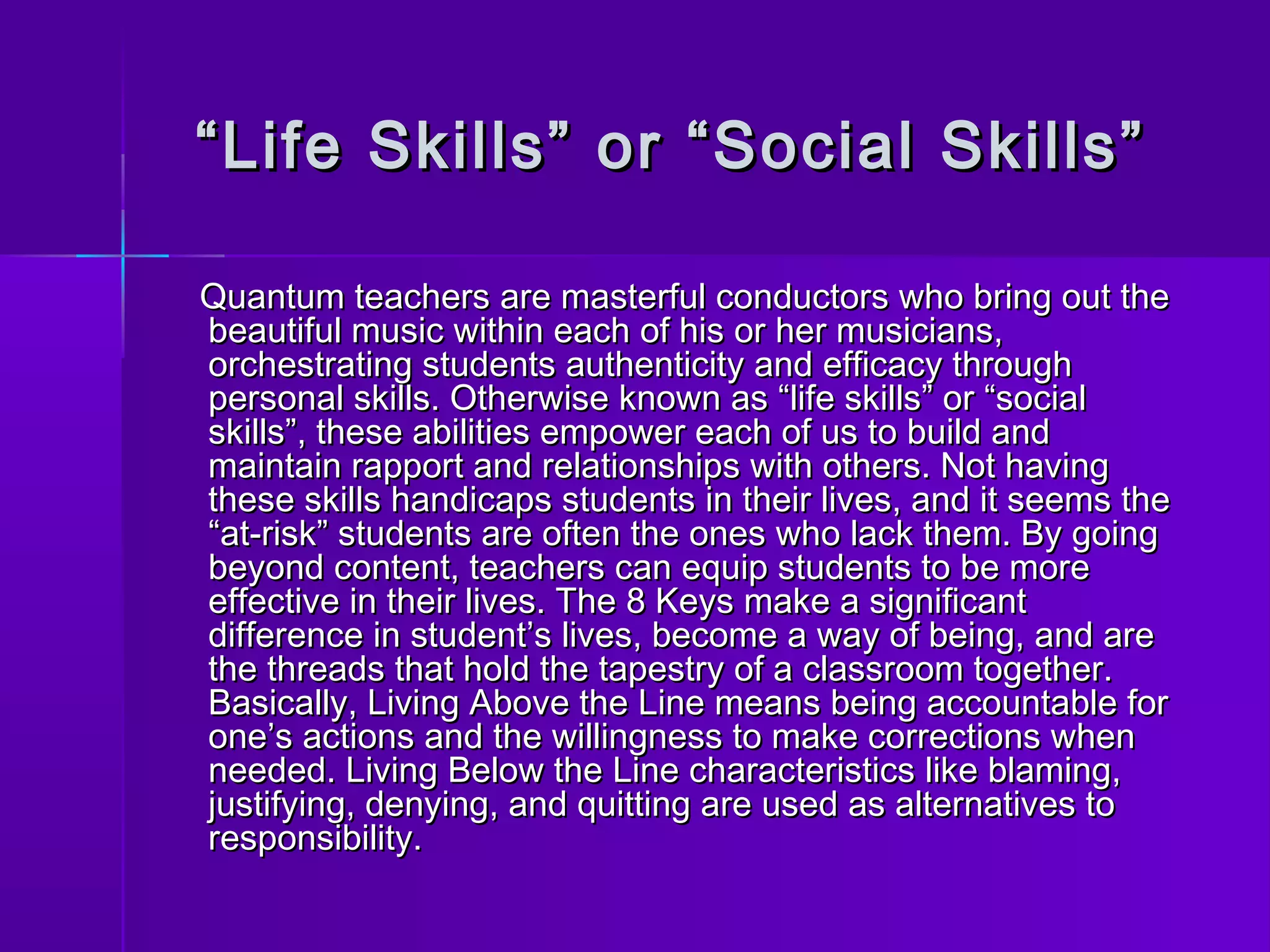 “Life Skills” or “Social Skills”

Quantum teachers are masterful conductors who bring out the beautiful music within each of his or her musicians, orchestrating students authenticity and efficacy through personal skills. Otherwise known as “life skills” or “social skills”, these abilities empower each of us to build and maintain rapport and relationships with others. Not having these skills handicaps students in their lives, and it seems the “at-risk” students are often the ones who lack them. By going beyond content, teachers can equip students to be more effective in their lives. The 8 Keys make a significant difference in student’s lives, become a way of being, and are the threads that hold the tapestry of a classroom together. Basically, Living Above the Line means being accountable for one’s actions and the willingness to make corrections when needed. Living Below the Line characteristics like blaming, justifying, denying, and quitting are used as alternatives to responsibility.